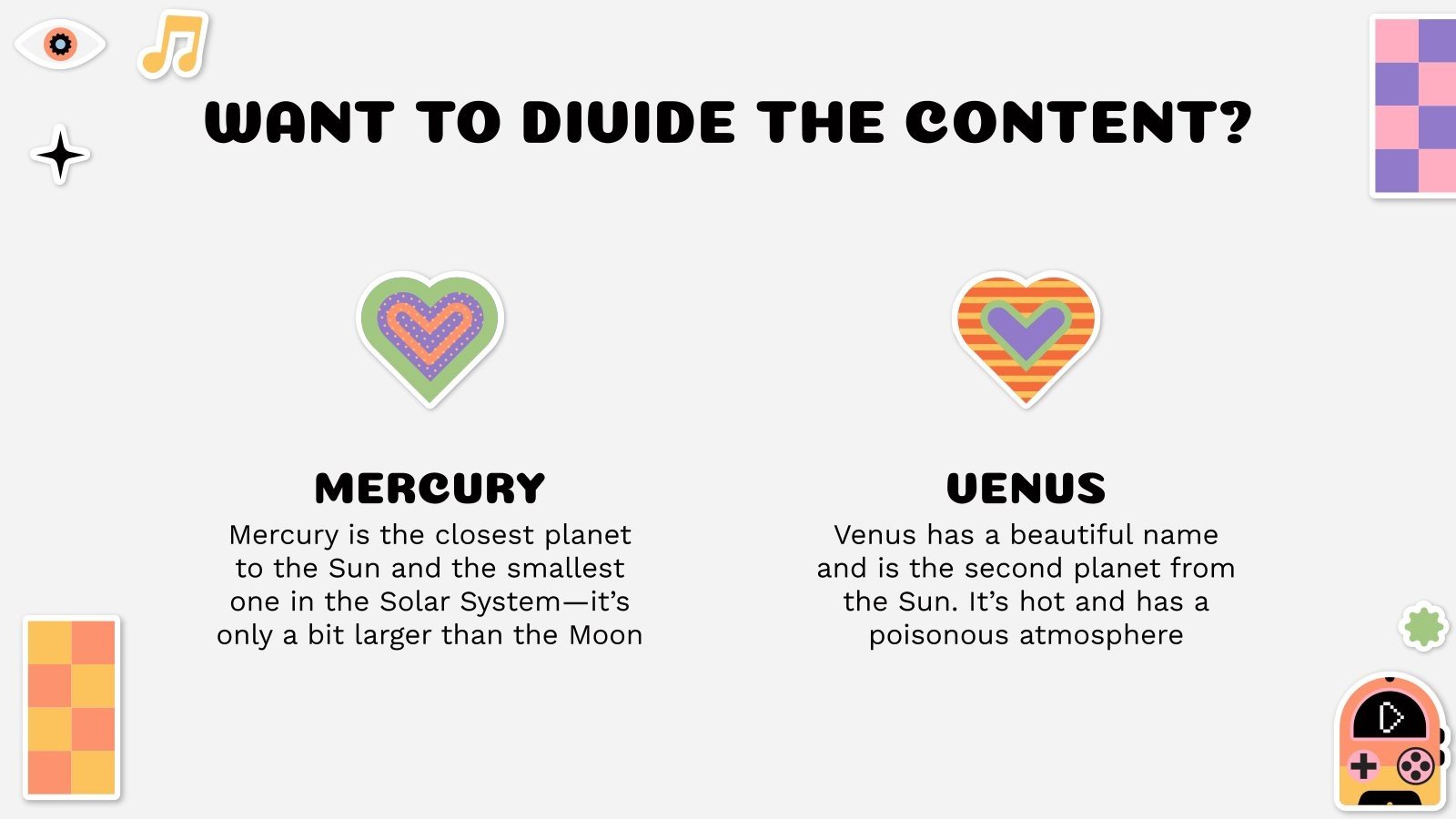 WANT TO DIVIDE THE CONTENT?

MERCURY

Mercury is the closest planet to the Sun and the smallest one in the Solar System—it's only a bit larger than the Moon

VENUS

Venus has a beautiful name and is the second planet from the Sun. It's hot and has a poisonous atmosphere